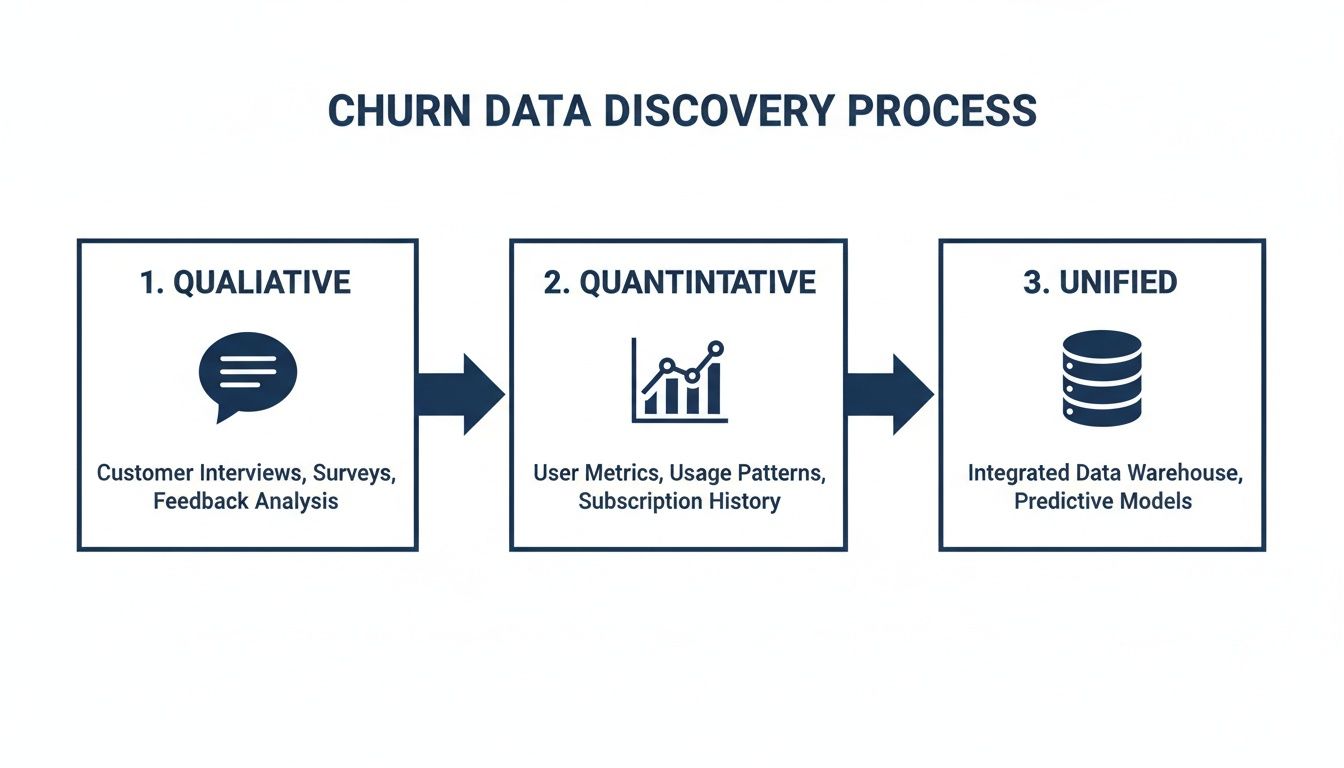 CHURN DATA DISCOVERY PROCESS

1. QUALIATIVE

Customer Interviews, Surveys, Feedback Analysis

2. QUANTINTATIVE

User Metrics, Usage Patterns, Subscription History

3. UNIFIED

Integrated Data Warehouse, Predictive Models